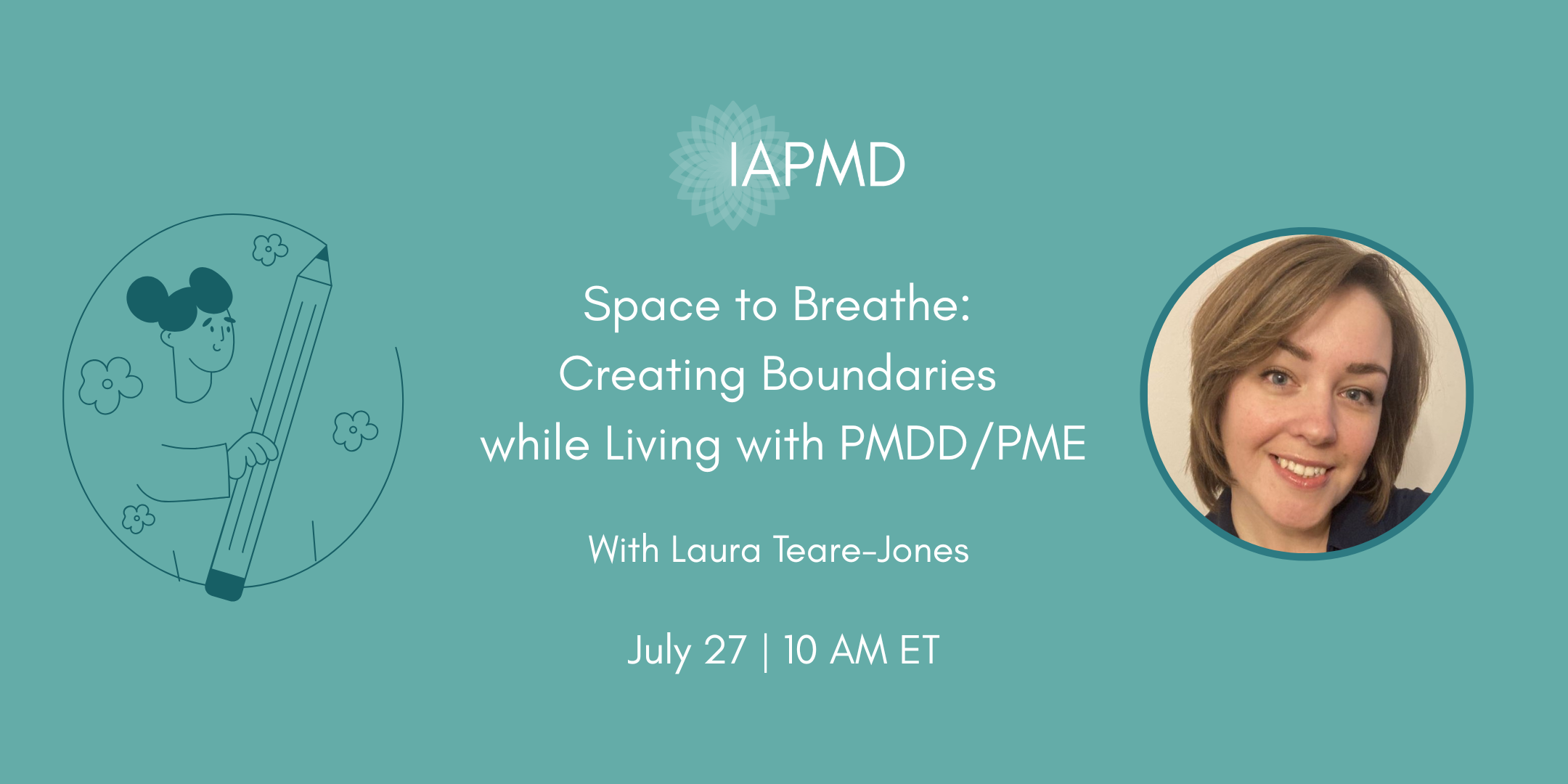 IAPMD

Space to Breathe: Creating Boundaries while Living with PMDD/PME

With Laura Teare-Jones

July 27 | 10 AM ET